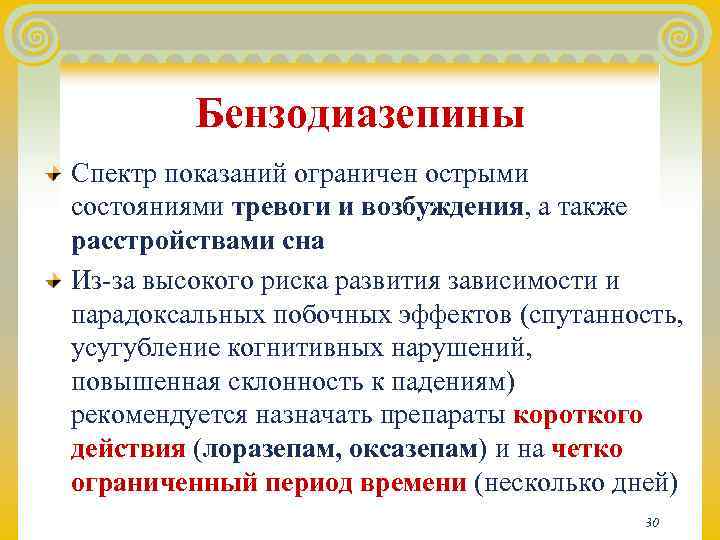 Бензодиазепины

Спектр показаний ограничен острыми состояниями тревоги и возбуждения, а также расстройствами сна

Из-за высокого риска развития зависимости и парадоксальных побочных эффектов (спутанность, усугубление когнитивных нарушений, повышенная склонность к падениям) рекомендуется назначать препараты короткого действия (лоразепам, оксазепам) и на четко ограниченный период времени (несколько дней)

30